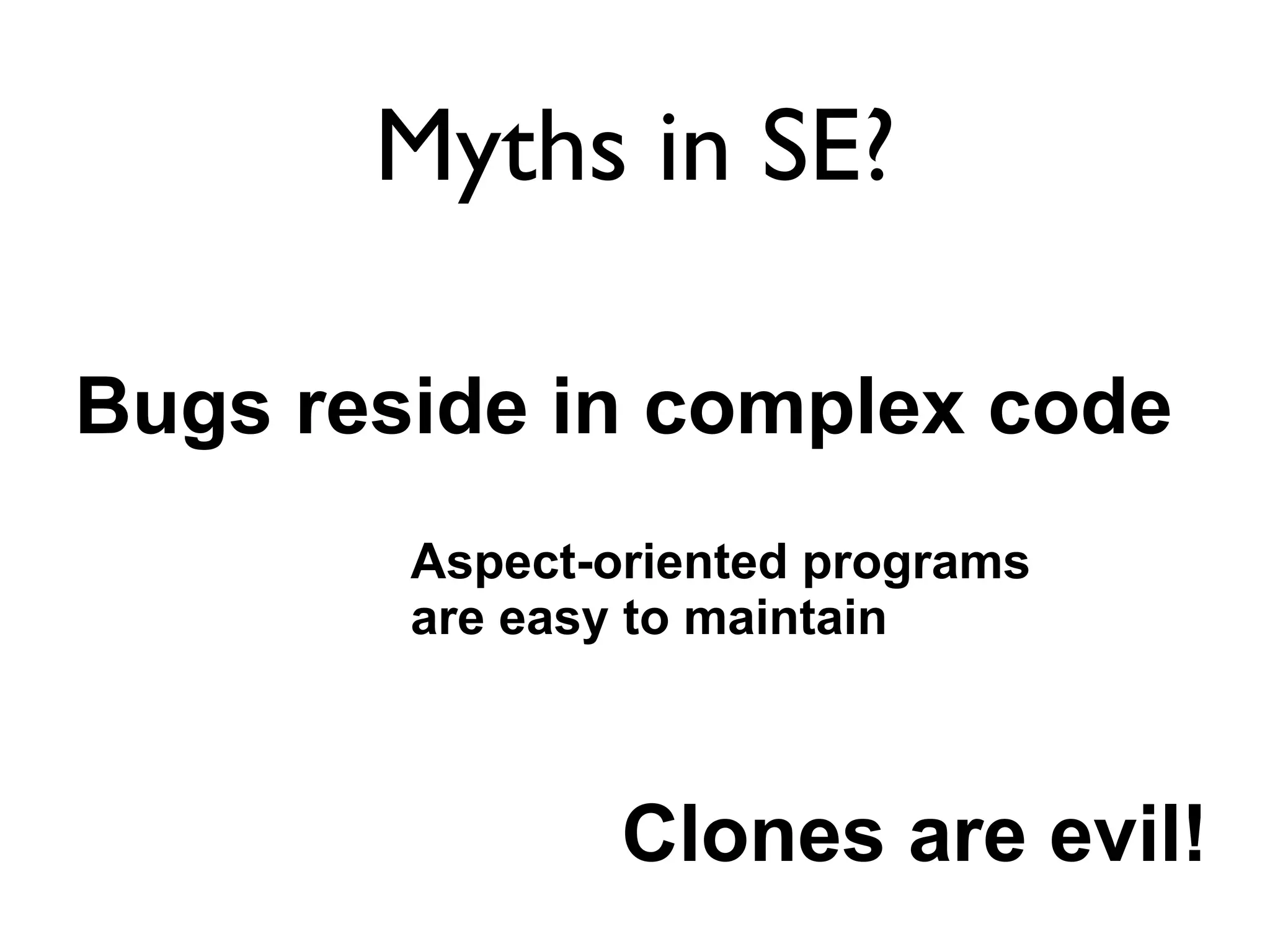 Myths in SE?

Bugs reside in complex code

Aspect-oriented programs are easy to maintain

Clones are evil!